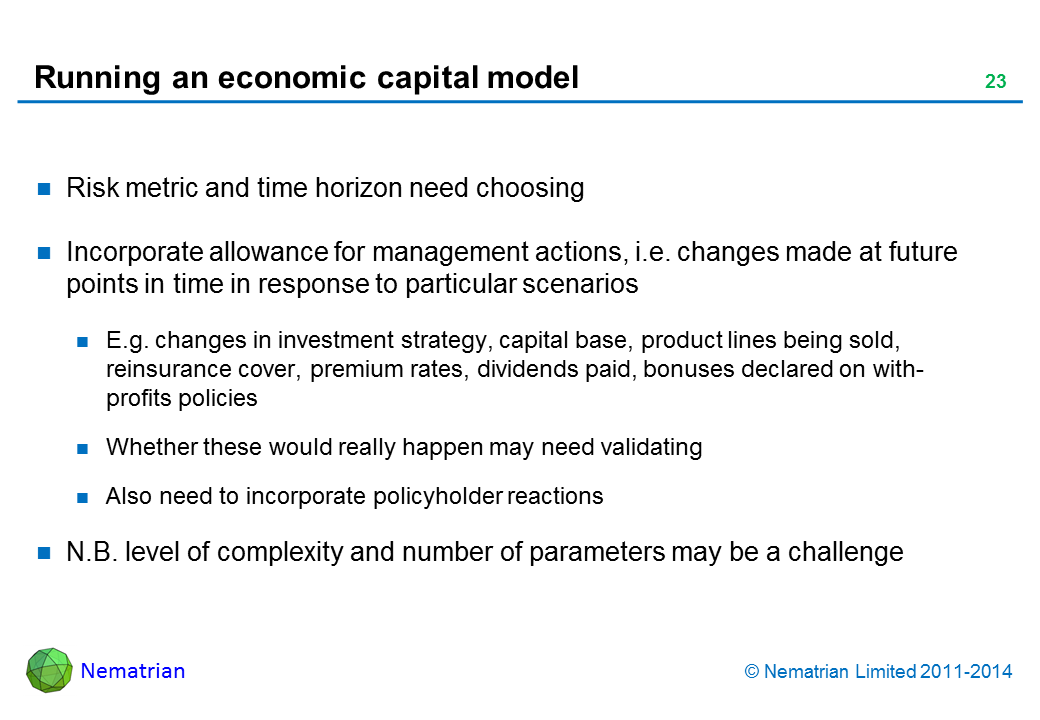 Running an economic capital model

23

Risk metric and time horizon need choosing

Incorporate allowance for management actions, i.e. changes made at future points in time in response to particular scenarios

E.g. changes in investment strategy, capital base, product lines being sold, reinsurance cover, premium rates, dividends paid, bonuses declared on with-profits policies

Whether these would really happen may need validating

Also need to incorporate policyholder reactions

N.B. level of complexity and number of parameters may be a challenge

Nematrian

© Nematrian Limited 2011-2014